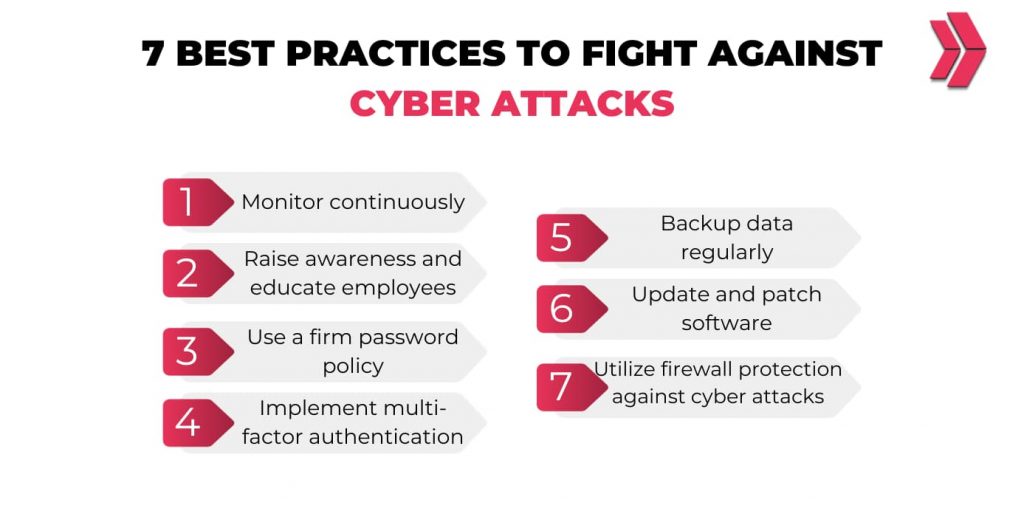 7 BEST PRACTICES TO FIGHT AGAINST CYBER ATTACKS

1 Monitor continuously

2 Raise awareness and educate employees

3 Use a firm password policy

4 Implement multi-factor authentication

5 Backup data regularly

6 Update and patch software

7 Utilize firewall protection against cyber attacks